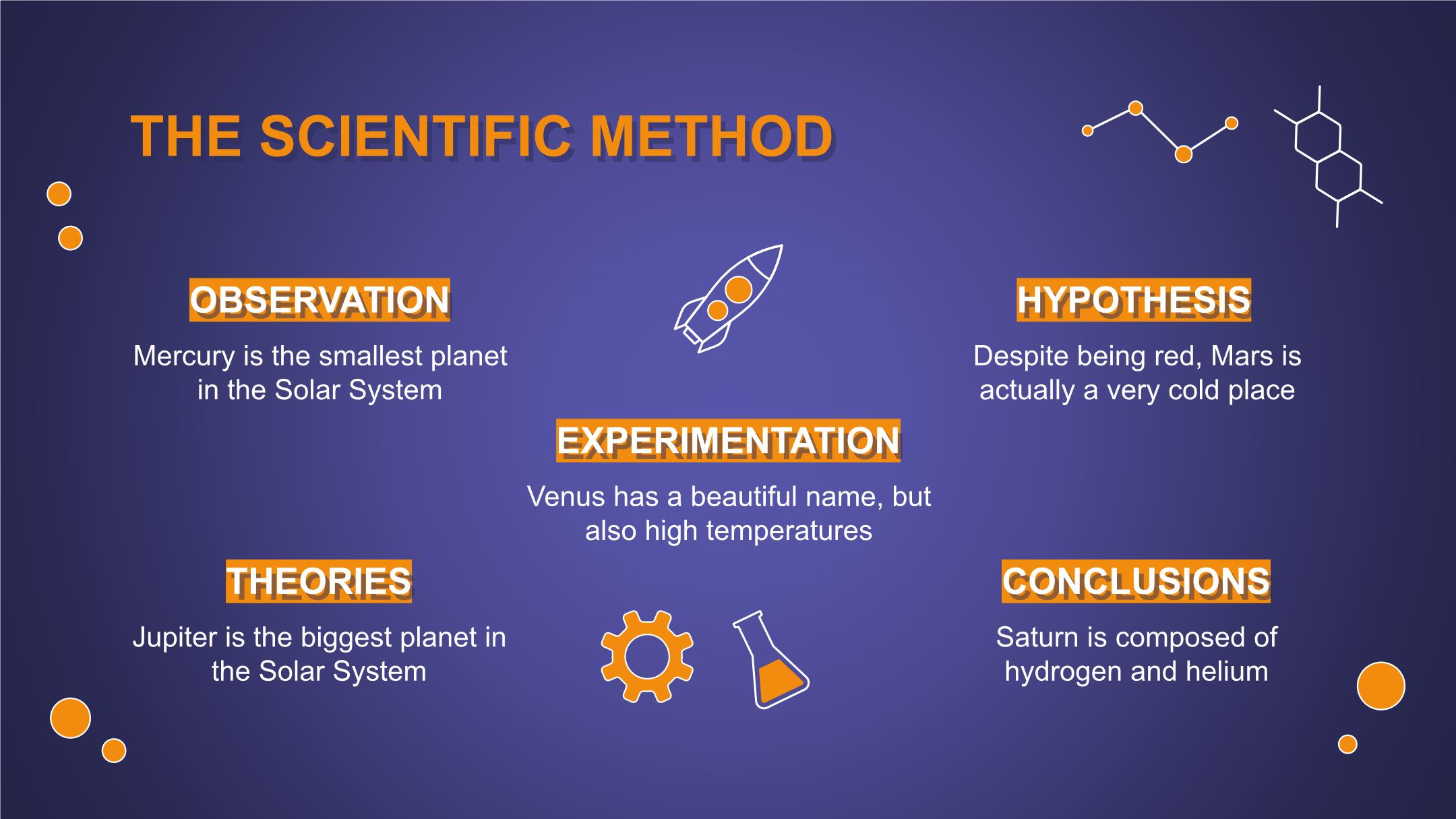 THE SCIENTIFIC METHOD

OBSERVATION

Mercury is the smallest planet in the Solar System

HYPOTHESIS

Despite being red, Mars is actually a very cold place

EXPERIMENTATION

Venus has a beautiful name, but also high temperatures

THEORIES

Jupiter is the biggest planet in the Solar System

CONCLUSIONS

Saturn is composed of hydrogen and helium